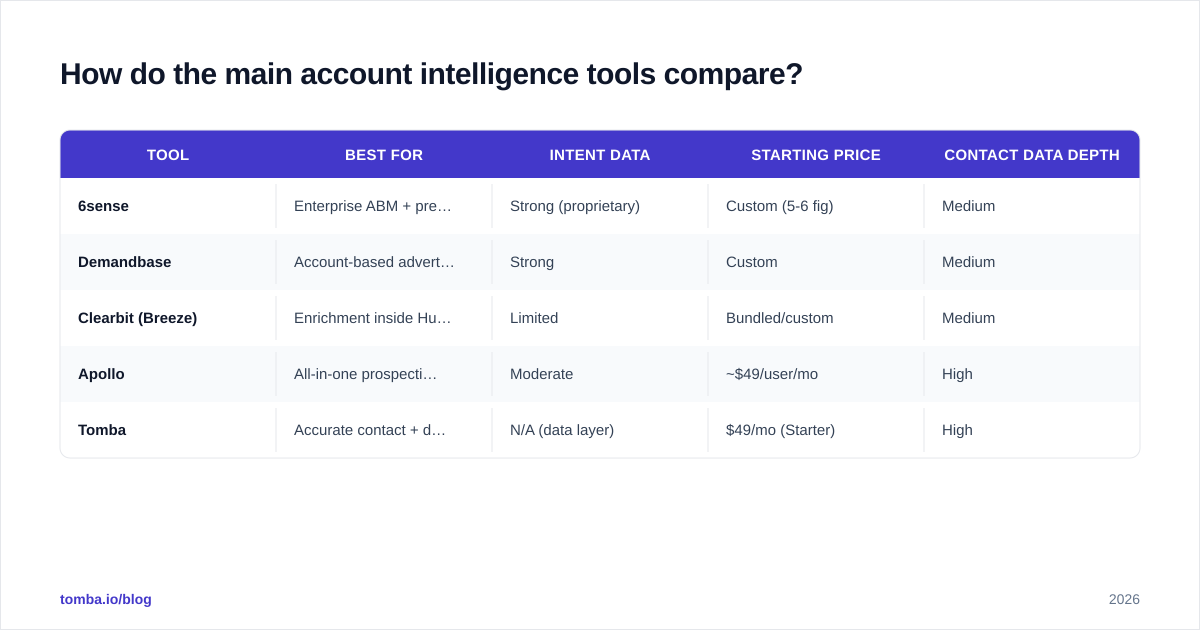 How do the main account intelligence tools compare?

| TOOL | BEST FOR | INTENT DATA | STARTING PRICE | CONTACT DATA DEPTH |
|---|---|---|---|---|
| 6sense | Enterprise ABM + pre… | Strong (proprietary) | Custom (5-6 fig) | Medium |
| Demandbase | Account-based advert… | Strong | Custom | Medium |
| Clearbit (Breeze) | Enrichment inside Hu… | Limited | Bundled/custom | Medium |
| Apollo | All-in-one prospecti… | Moderate | ~$49/user/mo | High |
| Tomba | Accurate contact + d… | N/A (data layer) | $49/mo (Starter) | High |

tomba.io/blog

2026